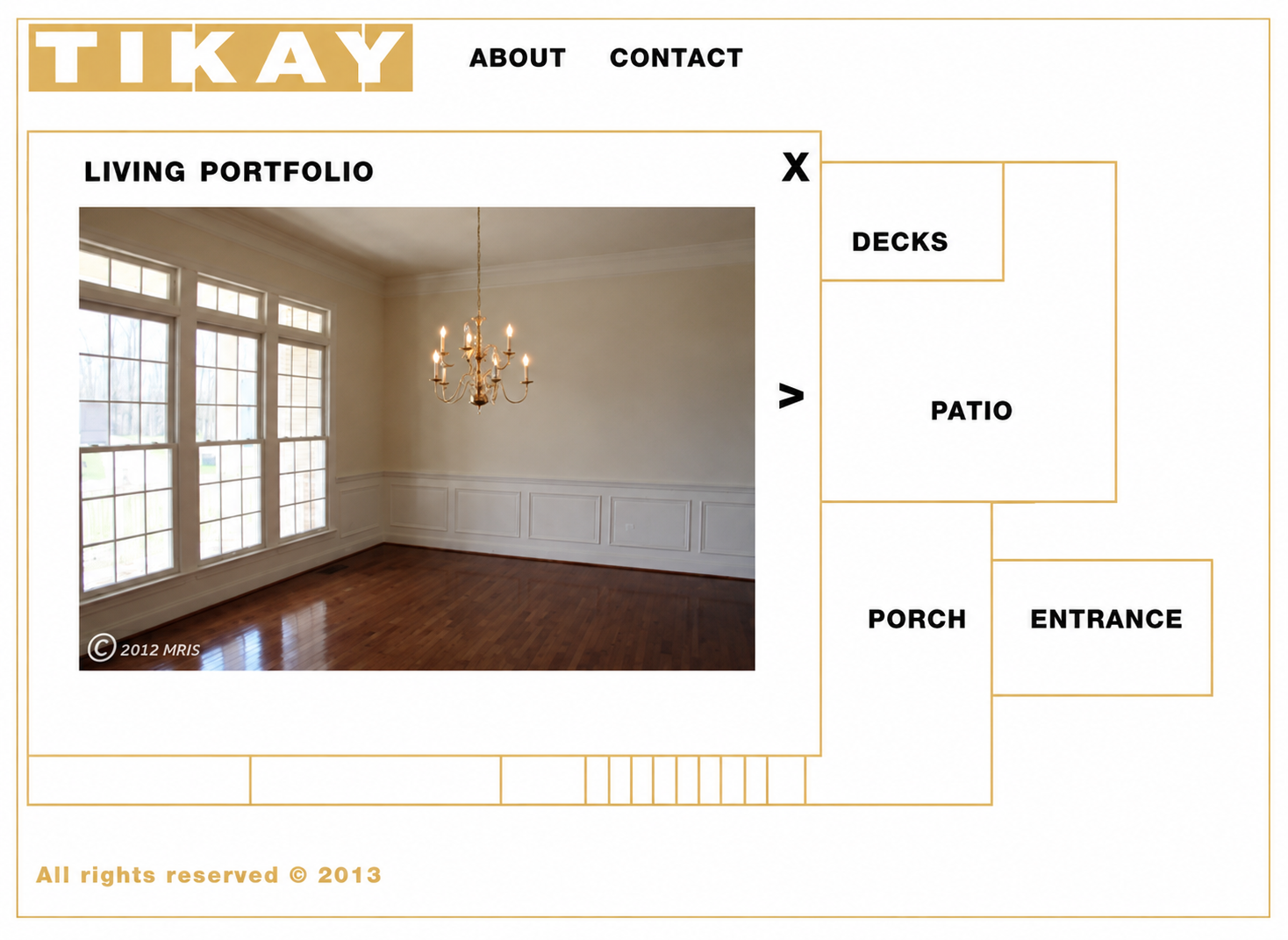 TIKAY

ABOUT CONTACT

LIVING PORTFOLIO

X

© 2012 MRIS

>

DECKS

PATIO

PORCH

ENTRANCE

All rights reserved © 2013